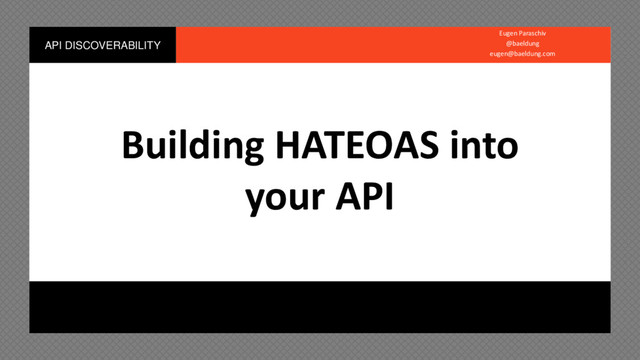 API DISCOVERABILITY

Eugen Paraschiv
@baeldung
eugen@baeldung.com

Building HATEOAS into your API